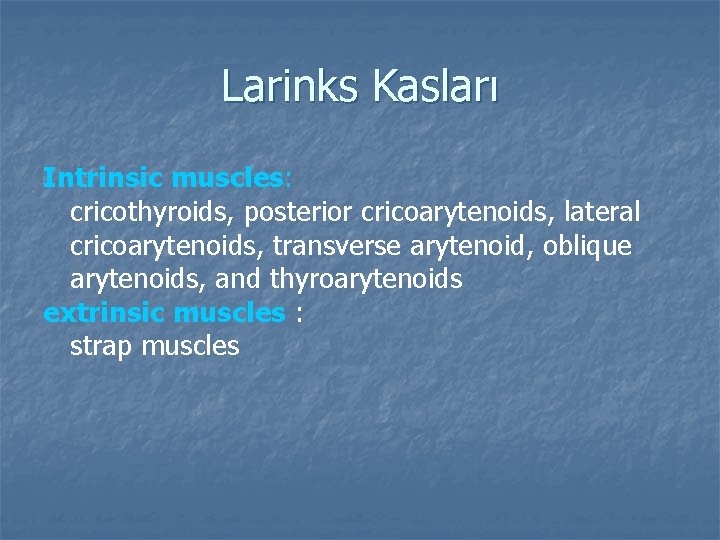 Larinks Kasları

Intrinsic muscles:
cricothyroids, posterior cricoarytenoids, lateral cricoarytenoids, transverse arytenoid, oblique arytenoids, and thyroarytenoids
extrinsic muscles :
strap muscles